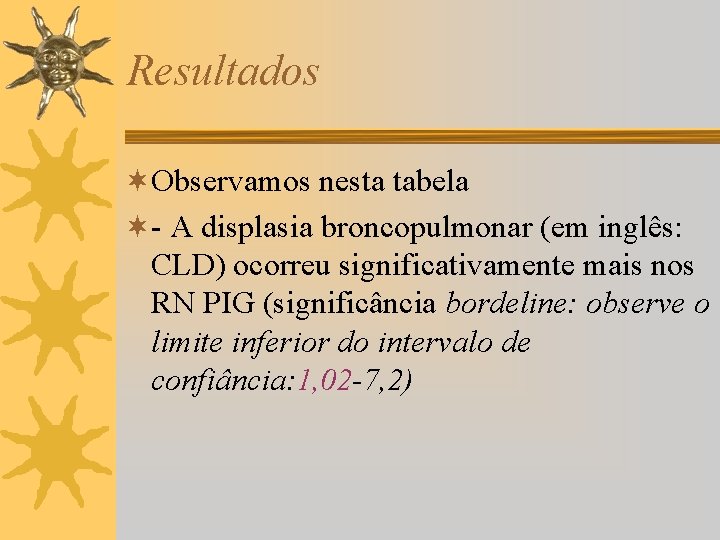 Resultados

Observamos nesta tabela

- A displasia broncopulmonar (em inglês: CLD) ocorreu significativamente mais nos RN PIG (significância bordeline: observe o limite inferior do intervalo de confiância:1,02-7,2)